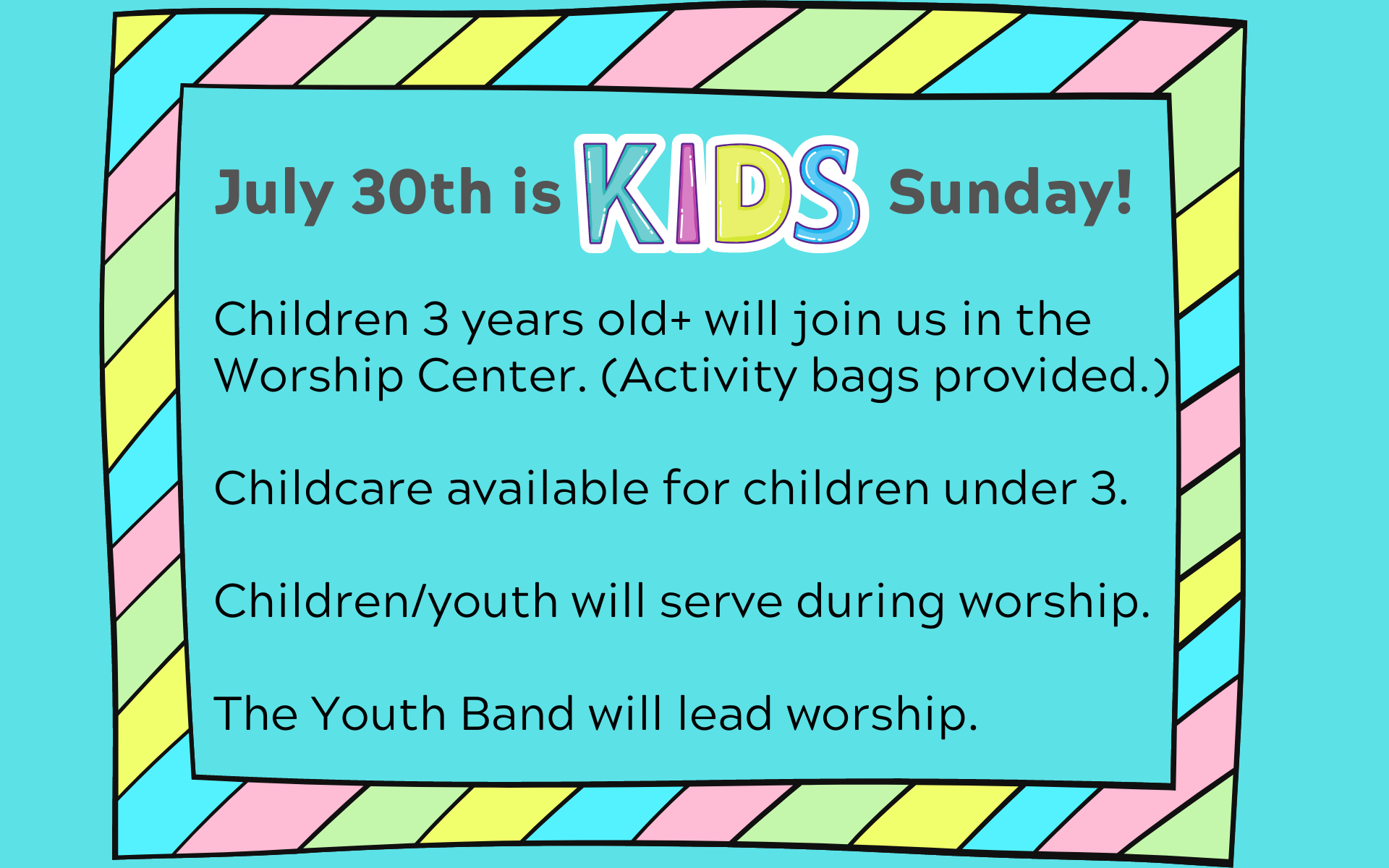 July 30th is KIDS Sunday!

Children 3 years old+ will join us in the Worship Center. (Activity bags provided.)

Childcare available for children under 3.

Children/youth will serve during worship.

The Youth Band will lead worship.